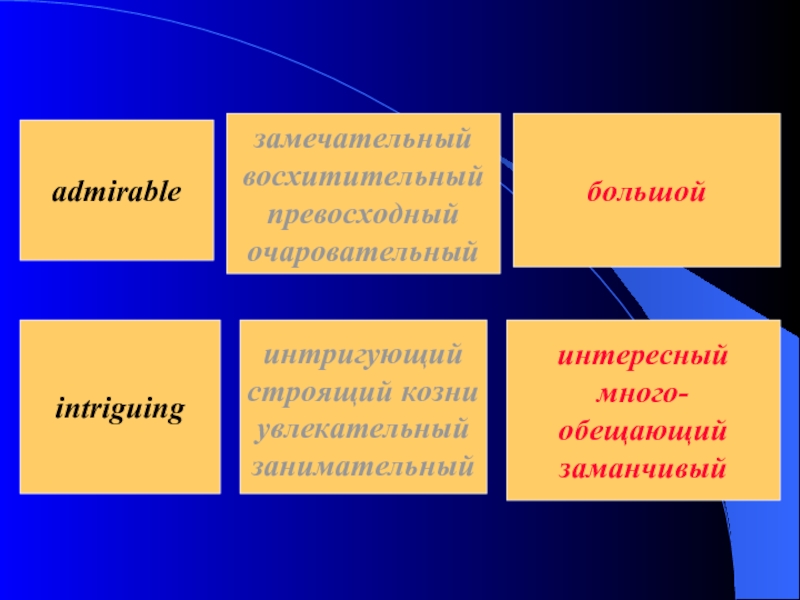 admirable

замечательный
восхитительный
превосходный
очаровательный

большой

intriguing

интригующий
строящий козни
увлекательный
занимательный

интересный
много-
обещающий
заманчивый